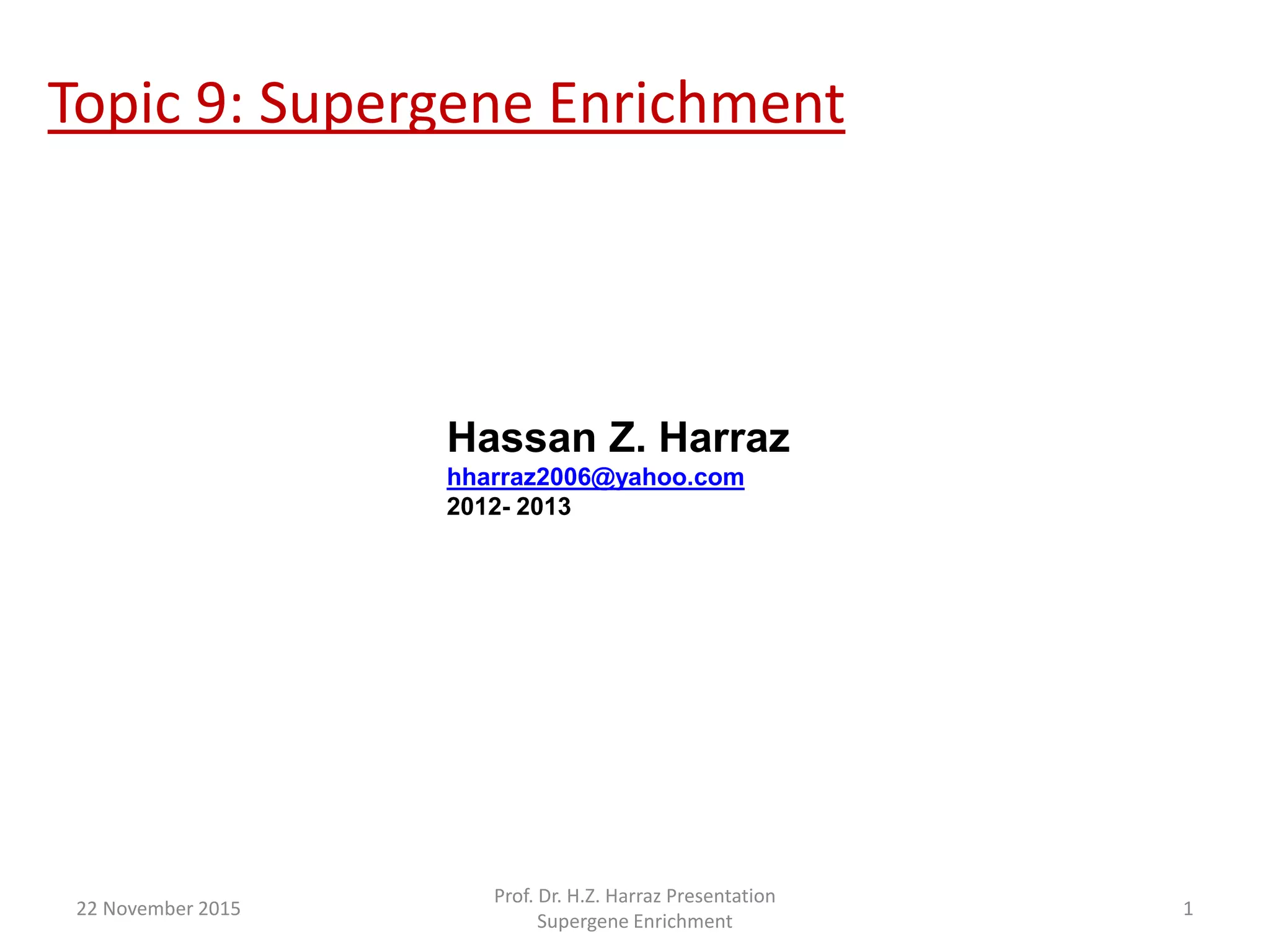 Topic 9: Supergene Enrichment

Hassan Z. Harraz
hharraz2006@yahoo.com
2012- 2013

22 November 2015

Prof. Dr. H.Z. Harraz Presentation
Supergene Enrichment

1